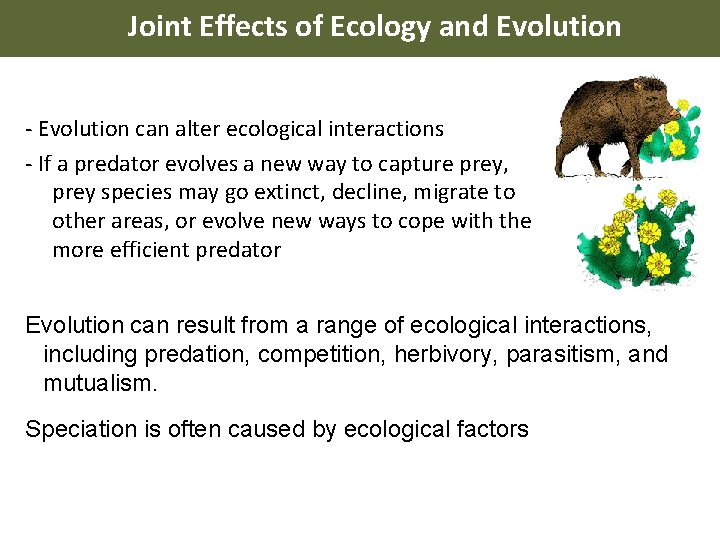 Joint Effects of Ecology and Evolution

- Evolution can alter ecological interactions

- If a predator evolves a new way to capture prey, prey species may go extinct, decline, migrate to other areas, or evolve new ways to cope with the more efficient predator

Evolution can result from a range of ecological interactions, including predation, competition, herbivory, parasitism, and mutualism.

Speciation is often caused by ecological factors